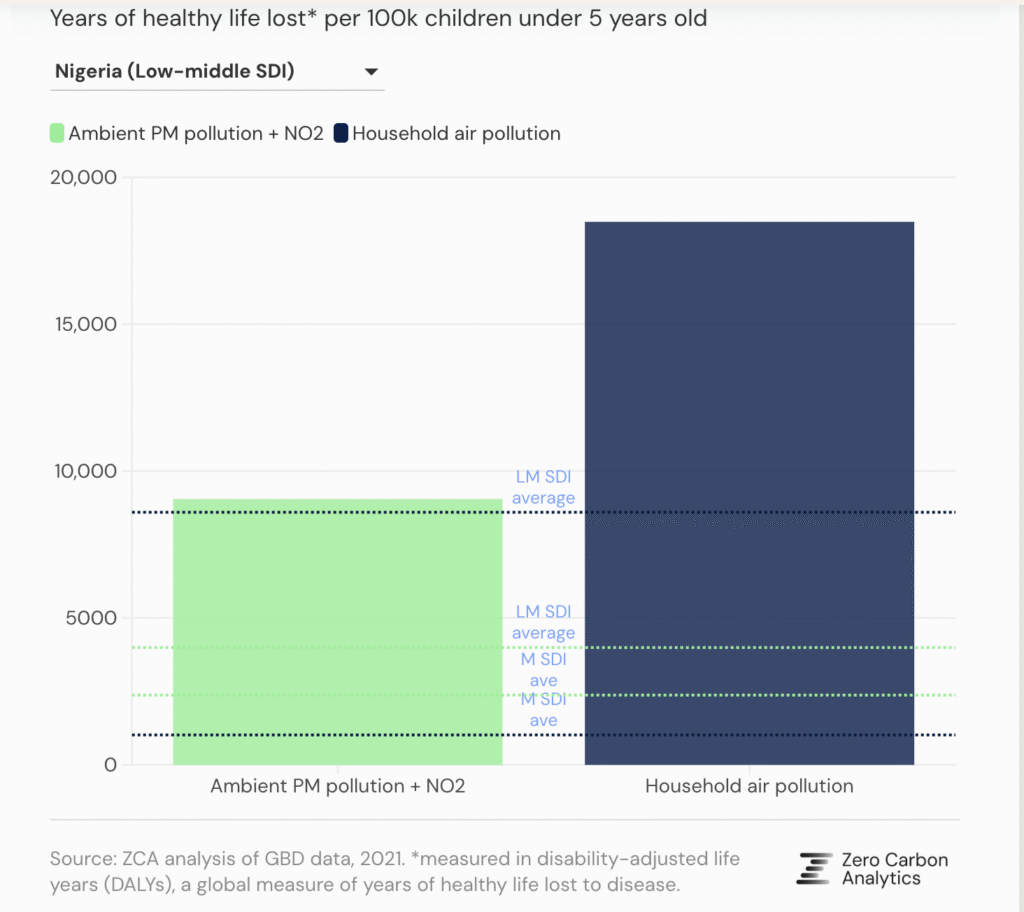 Years of healthy life lost* per 100k children under 5 years old

Nigeria (Low-middle SDI)

Ambient PM pollution + NO2 Household air pollution

20,000
15,000
10,000
5000
0

LM SDI average
LM SDI average
M SDI ave
M SDI ave

Ambient PM pollution + NO2
Household air pollution

Source: ZCA analysis of GBD data, 2021. *measured in disability-adjusted life years (DALYs), a global measure of years of healthy life lost to disease.

Zero Carbon Analytics